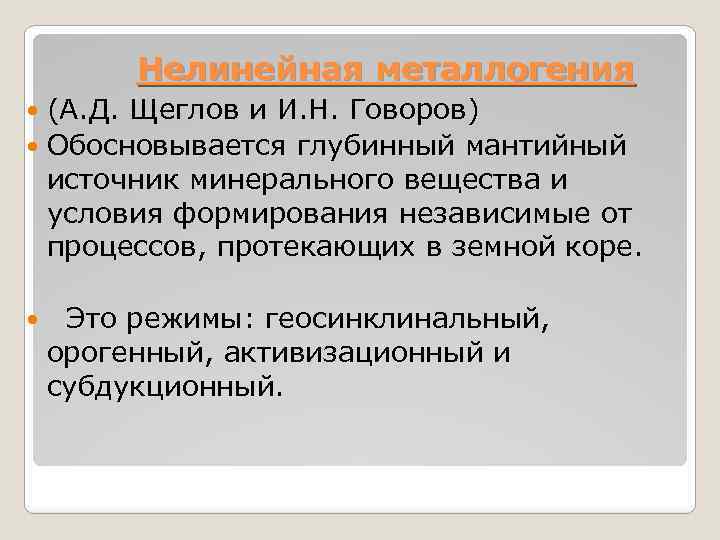 Нелинейная металлогения

(А.Д. Щеглов и И.Н. Говоров)

Обосновывается глубинный мантийный источник минерального вещества и условия формирования независимые от процессов, протекающих в земной коре.

Это режимы: геосинклинальный, орогенный, активизационный и субдукционный.